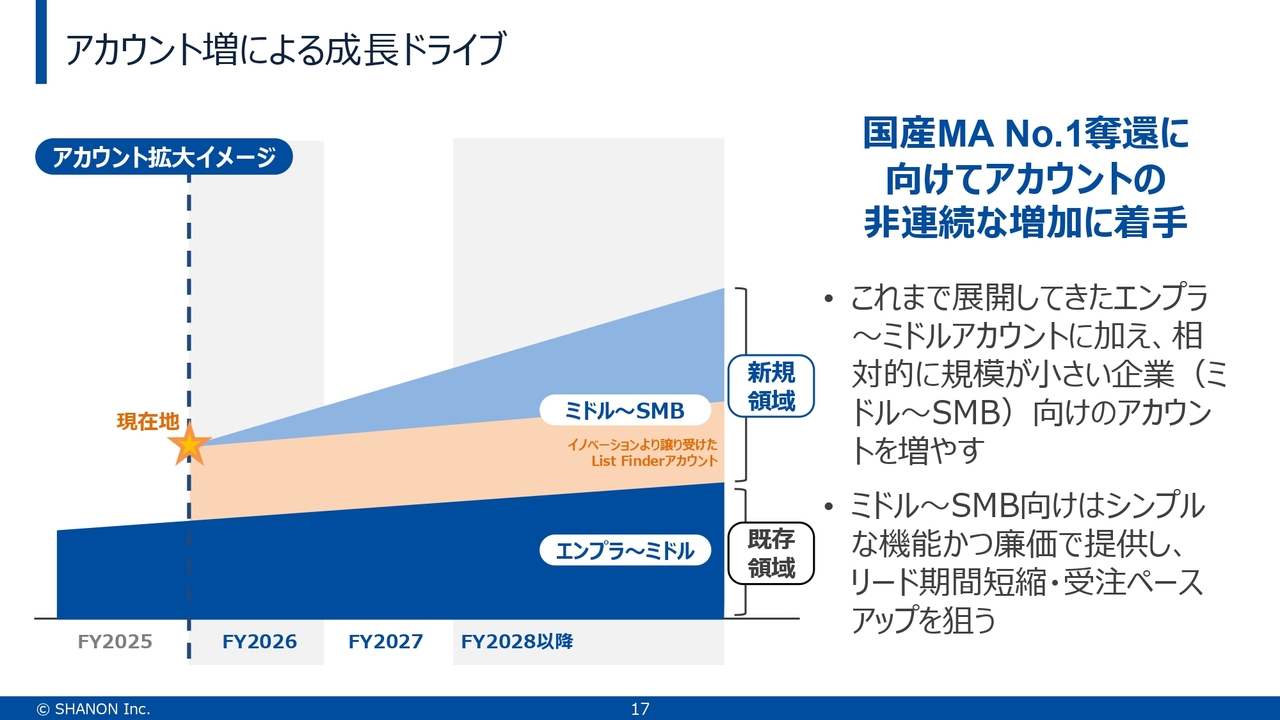 アカウント増による成長ドライブ

アカウント拡大イメージ

現在地

ミドル～SMB

イノベーションより譲り受けた List Finderアカウント

エンプラ～ミドル

新規領域

既存領域

FY2025 FY2026 FY2027 FY2028以降

国産MA No.1奪還に向けてアカウントの非連続な増加に着手

• これまで展開してきたエンプラ～ミドルアカウントに加え、相対的に規模が小さい企業（ミドル～SMB）向けのアカウントを増やす

• ミドル～SMB向けはシンプルな機能かつ廉価で提供し、リード期間短縮・受注ペースアップを狙う

© SHANON Inc.

17